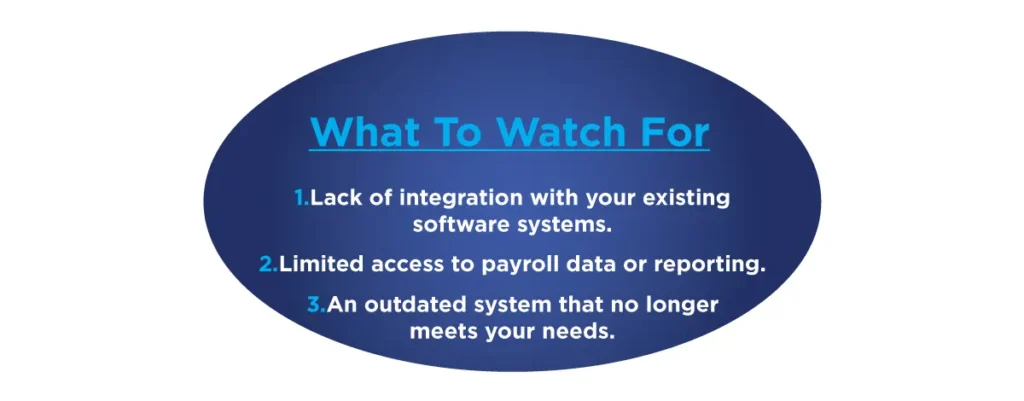 What To Watch For

1.Lack of integration with your existing software systems.

2.Limited access to payroll data or reporting.

3.An outdated system that no longer meets your needs.